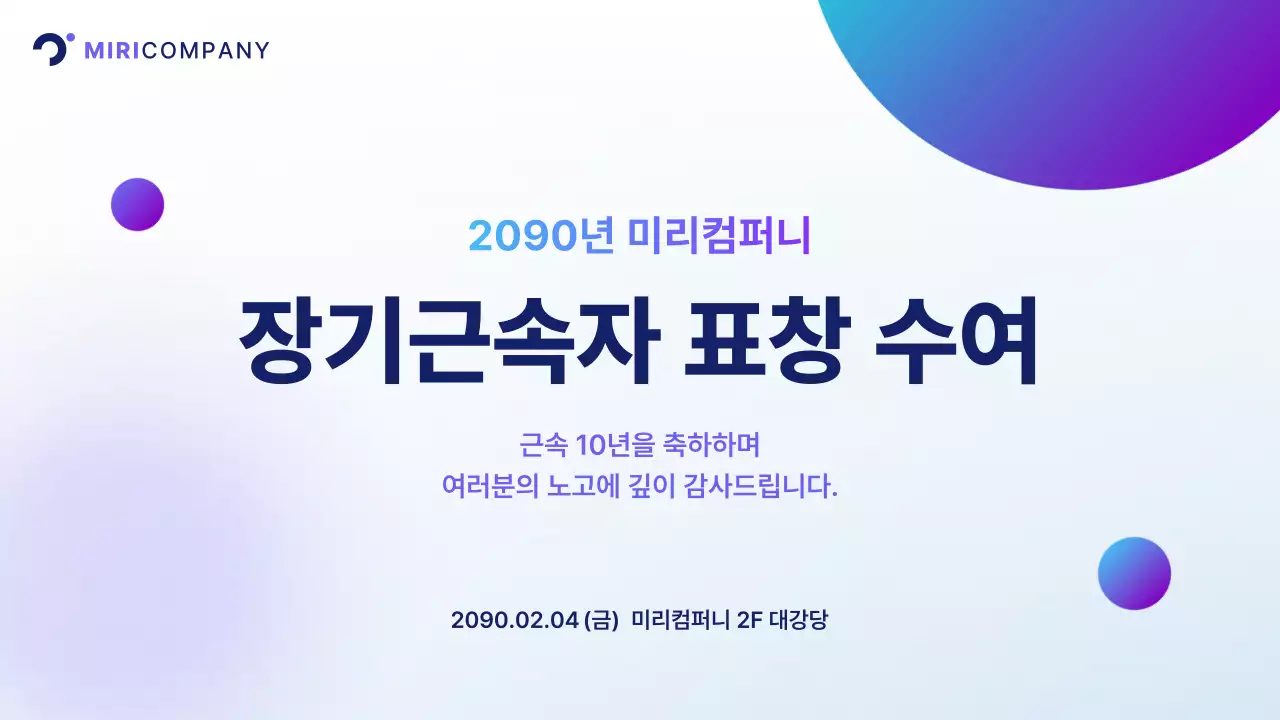 MIRICOMPANY

2090년 미리컴퍼니

장기근속자 표창 수여

근속 10년을 축하하며
여러분의 노고에 깊이 감사드립니다.

2090.02.04 (금) 미리컴퍼니 2F 대강당